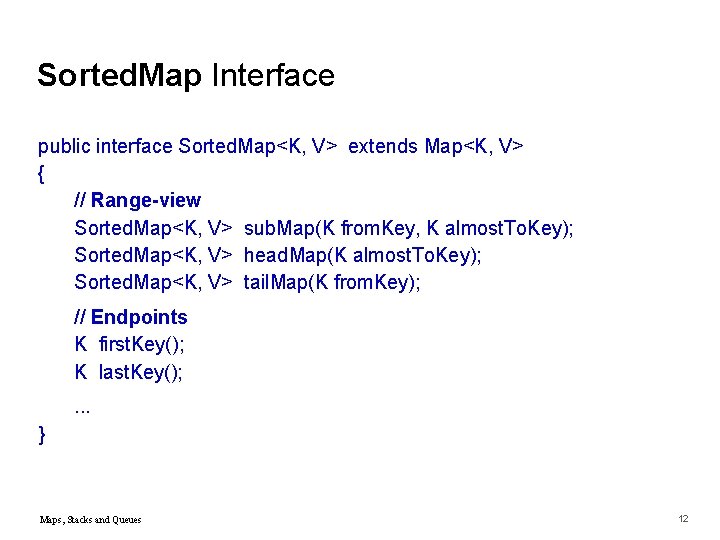 SortedMap Interface

public interface SortedMap<K, V> extends Map<K, V>
{
// Range-view
SortedMap<K, V> subMap(K fromKey, K almostToKey);
SortedMap<K, V> headMap(K almostToKey);
SortedMap<K, V> tailMap(K fromKey);

// Endpoints
K firstKey();
K lastKey();
...
}

Maps, Stacks and Queues

12